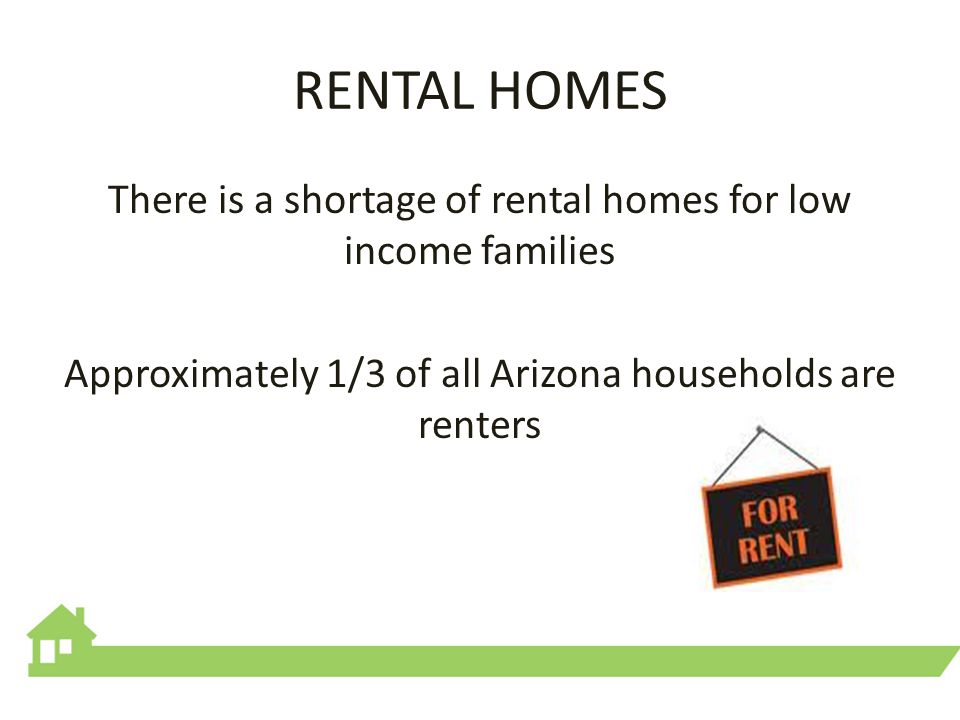 RENTAL HOMES

There is a shortage of rental homes for low income families

Approximately 1/3 of all Arizona households are renters

FOR RENT